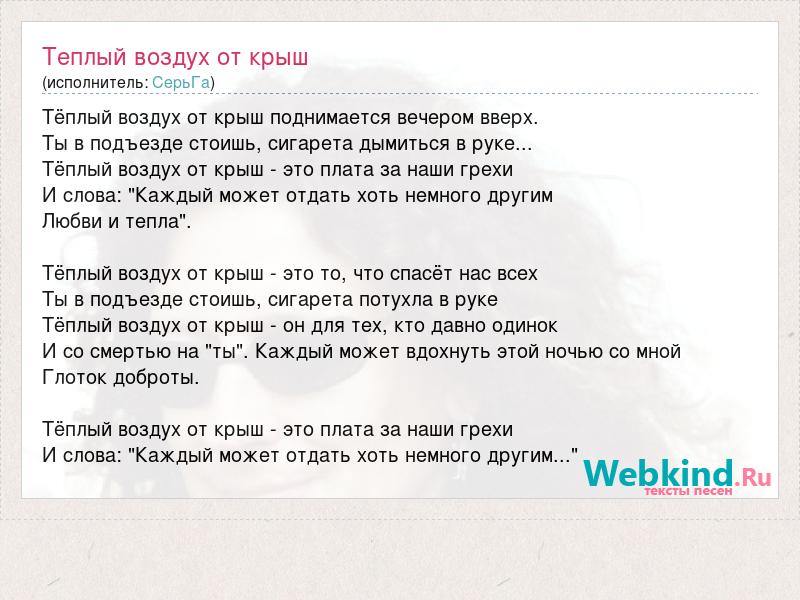 Теплый воздух от крыш
(исполнитель: СерьГа)

Тёплый воздух от крыш поднимается вечером вверх.
Ты в подъезде стоишь, сигарета дымиться в руке...
Тёплый воздух от крыш - это плата за наши грехи
И слова: "Каждый может отдать хоть немного другим
Любви и тепла".

Тёплый воздух от крыш - это то, что спасёт нас всех
Ты в подъезде стоишь, сигарета потухла в руке
Тёплый воздух от крыш - он для тех, кто давно одинок
И со смертью на "ты". Каждый может вдохнуть этой ночью со мной
Глоток доброты.

Тёплый воздух от крыш - это плата за наши грехи
И слова: "Каждый может отдать хоть немного другим..."

Webkind.Ru
тексты песен